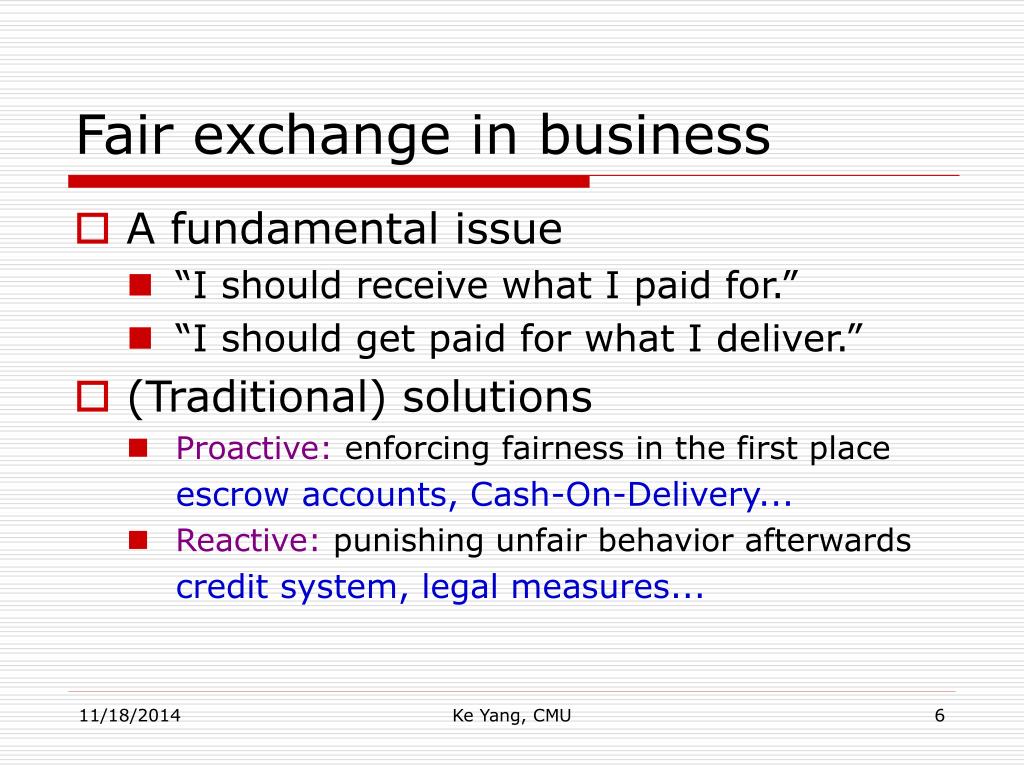 Fair exchange in business

A fundamental issue

“I should receive what I paid for.”

“I should get paid for what I deliver.”

(Traditional) solutions

Proactive: enforcing fairness in the first place
escrow accounts, Cash-On-Delivery...

Reactive: punishing unfair behavior afterwards
credit system, legal measures...

11/18/2014

Ke Yang, CMU

6